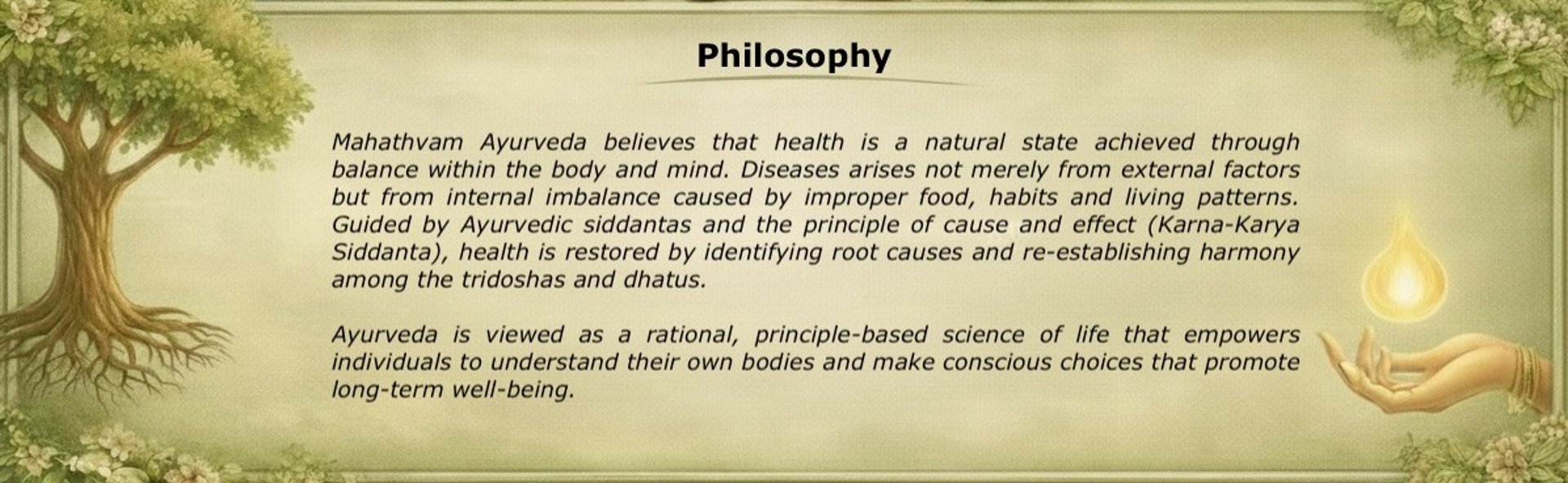 Philosophy

Mahathvam Ayurveda believes that health is a natural state achieved through balance within the body and mind. Diseases arises not merely from external factors but from internal imbalance caused by improper food, habits and living patterns. Guided by Ayurvedic siddantas and the principle of cause and effect (Karna-Karya Siddanta), health is restored by identifying root causes and re-establishing harmony among the tridoshas and dhatus.

Ayurveda is viewed as a rational, principle-based science of life that empowers individuals to understand their own bodies and make conscious choices that promote long-term well-being.